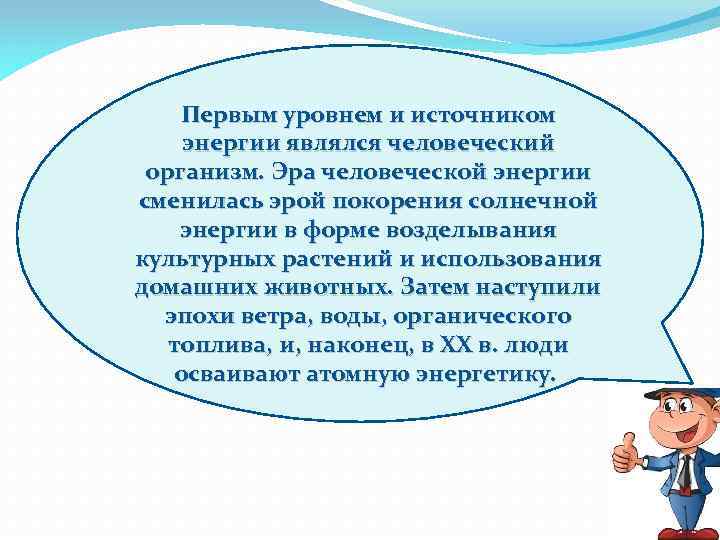 Первым уровнем и источником энергии являлся человеческий организм. Эра человеческой энергии сменилась эрой покорения солнечной энергии в форме возделывания культурных растений и использования домашних животных. Затем наступили эпохи ветра, воды, органического топлива, и, наконец, в XX в. люди осваивают атомную энергетику.